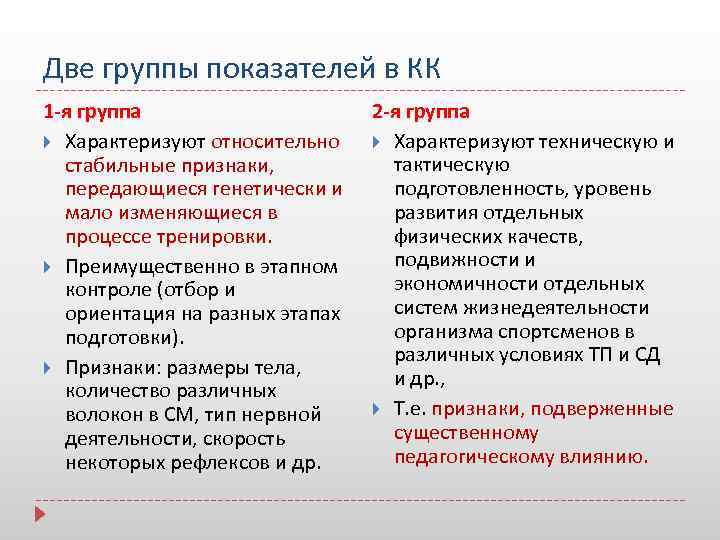 Две группы показателей в КК

1-я группа

Характеризуют относительно стабильные признаки, передающиеся генетически и мало изменяющиеся в процессе тренировки.

Преимущественно в этапном контроле (отбор и ориентация на разных этапах подготовки).

Признаки: размеры тела, количество различных волокон в СМ, тип нервной деятельности, скорость некоторых рефлексов и др.

2-я группа

Характеризуют техническую и тактическую подготовленность, уровень развития отдельных физических качеств, подвижности и экономичности отдельных систем жизнедеятельности организма спортсменов в различных условиях ТП и СД и др.,

Т.е. признаки, подверженные существенному педагогическому влиянию.